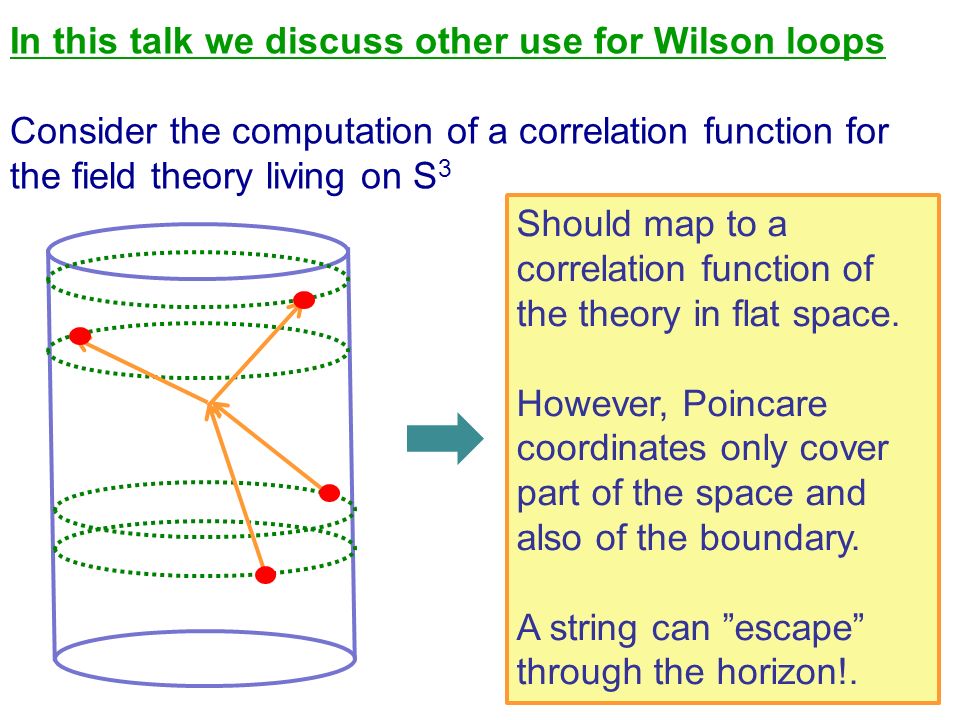 In this talk we discuss other use for Wilson loops

Consider the computation of a correlation function for the field theory living on $S^3$

Should map to a correlation function of the theory in flat space.

However, Poincare coordinates only cover part of the space and also of the boundary.

A string can ”escape” through the horizon!.